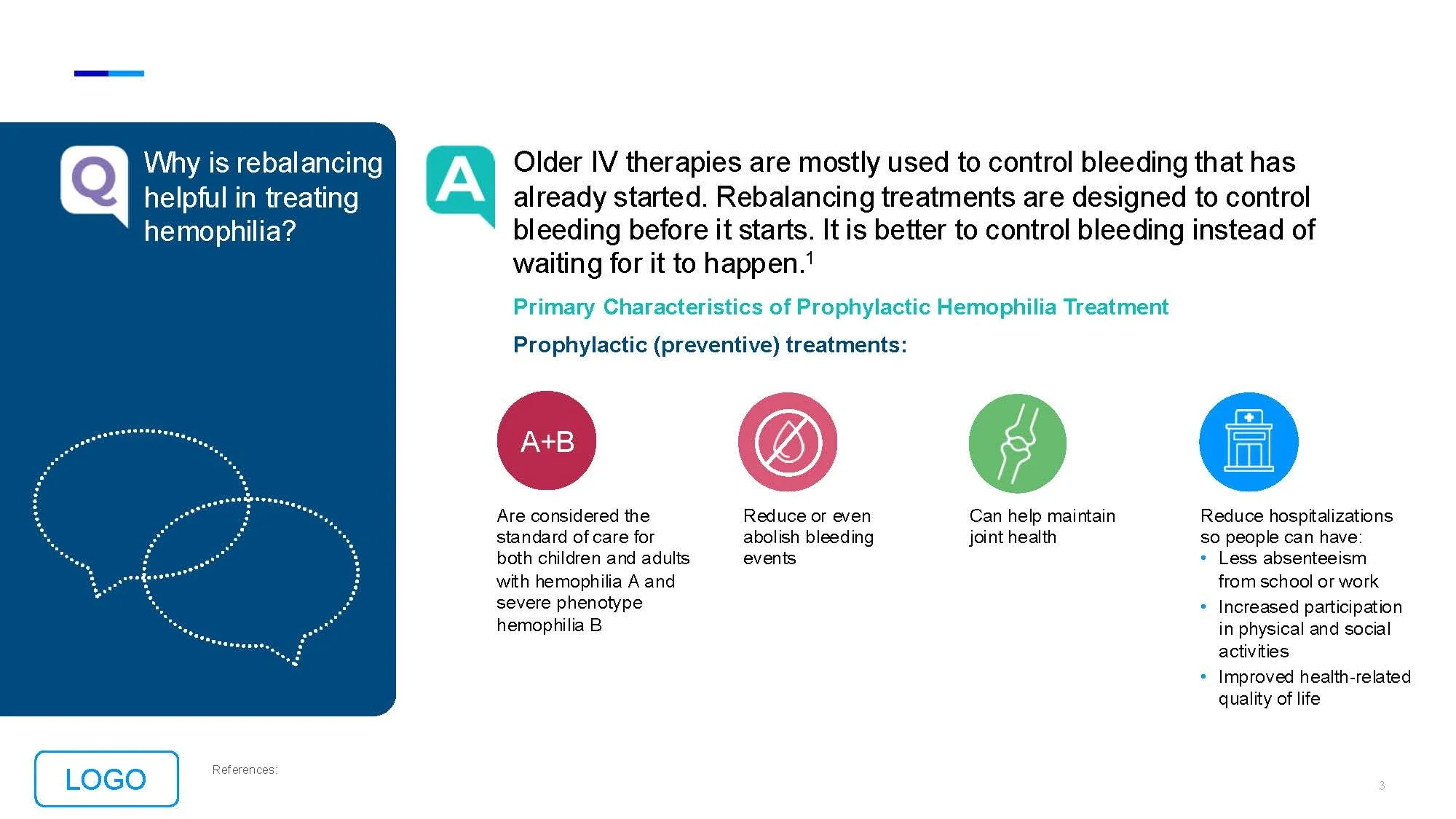 Q

Why is rebalancing helpful in treating hemophilia?

A

Older IV therapies are mostly used to control bleeding that has already started. Rebalancing treatments are designed to control bleeding before it starts. It is better to control bleeding instead of waiting for it to happen.$^1$

Primary Characteristics of Prophylactic Hemophilia Treatment

Prophylactic (preventive) treatments:

A+B

Are considered the standard of care for both children and adults with hemophilia A and severe phenotype hemophilia B

Reduce or even abolish bleeding events

Can help maintain joint health

Reduce hospitalizations so people can have:
• Less absenteeism from school or work
• Increased participation in physical and social activities
• Improved health-related quality of life

LOGO

References:

3